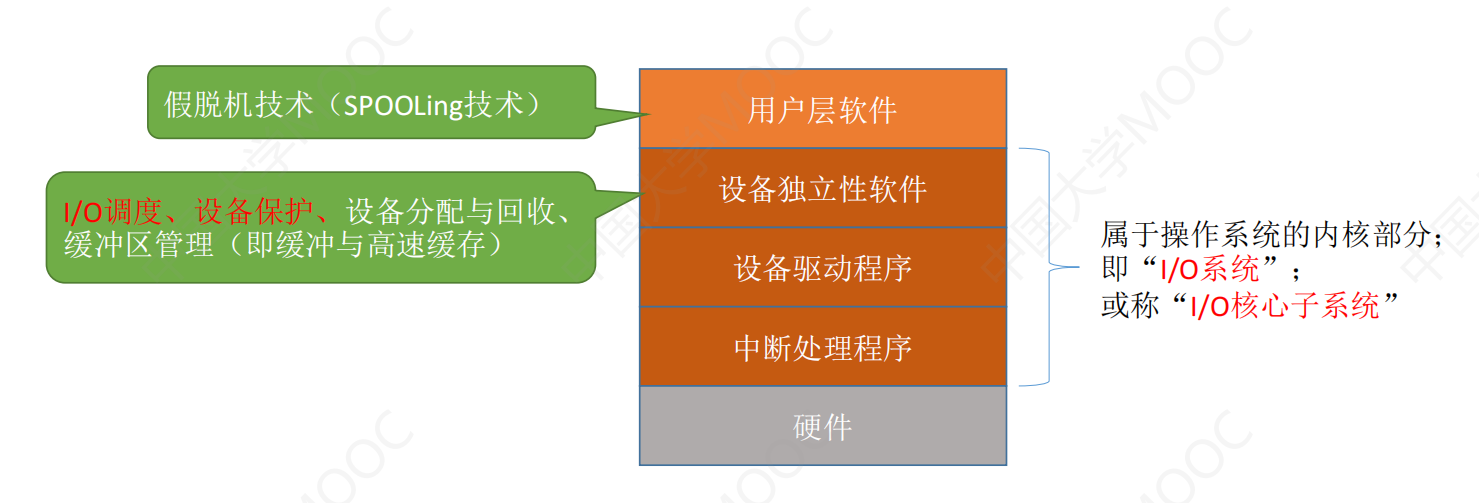 假脱机技术（SPOOLing技术）

I/O调度、设备保护、设备分配与回收、缓冲区管理（即缓冲与高速缓存）

用户层软件

设备独立性软件

设备驱动程序

中断处理程序

硬件

属于操作系统的内核部分；
即“I/O系统”；
或称“I/O核心子系统”

中国大学MOOC